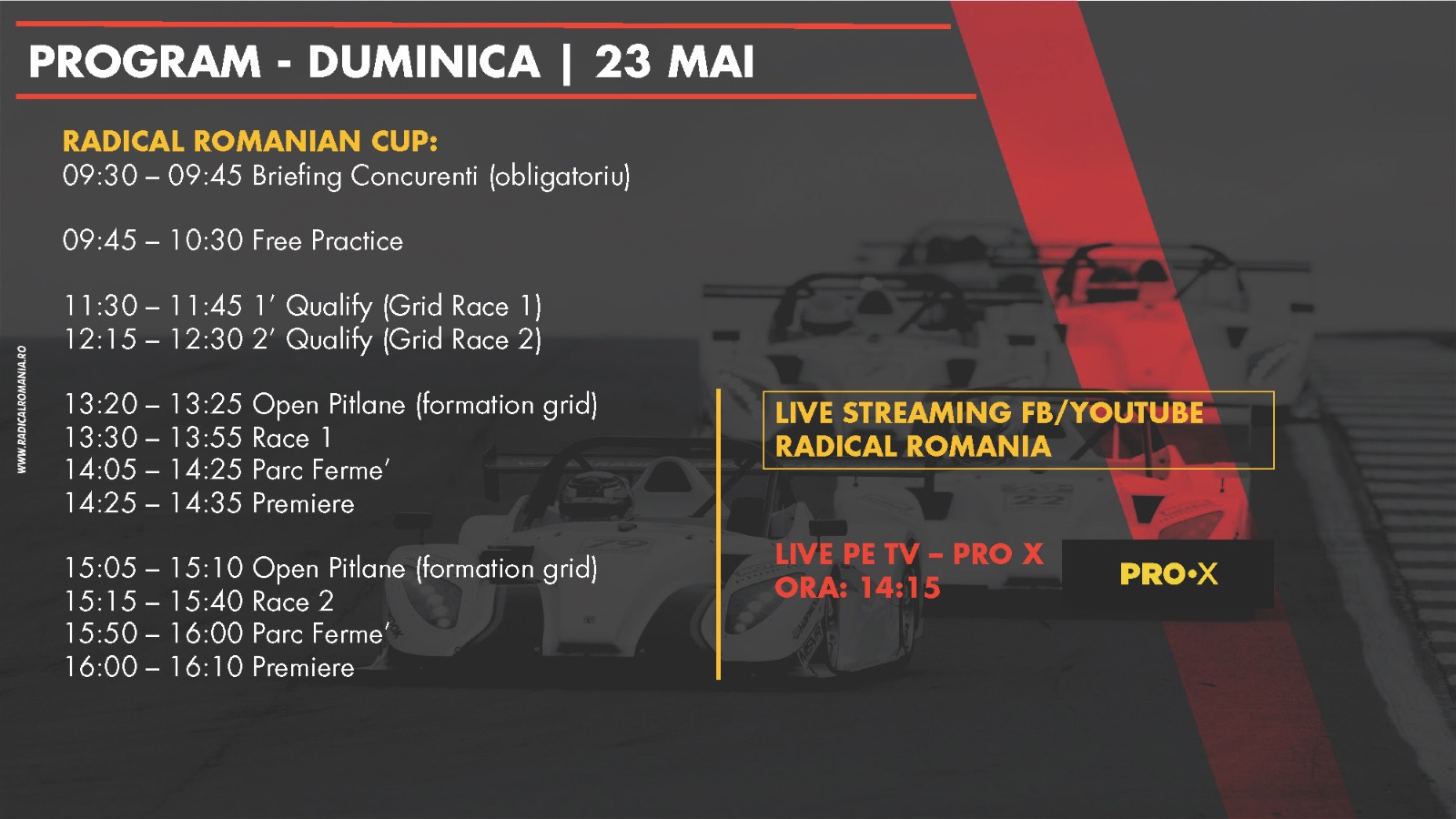 PROGRAM - DUMINICA | 23 MAI

RADICAL ROMANIAN CUP:
09:30 – 09:45 Briefing Concurenti (obligatoriu)

09:45 – 10:30 Free Practice

11:30 – 11:45 1' Qualify (Grid Race 1)
12:15 – 12:30 2' Qualify (Grid Race 2)

13:20 – 13:25 Open Pitlane (formation grid)
13:30 – 13:55 Race 1
14:05 – 14:25 Parc Ferme'
14:25 – 14:35 Premiere

15:05 – 15:10 Open Pitlane (formation grid)
15:15 – 15:40 Race 2
15:50 – 16:00 Parc Ferme'
16:00 – 16:10 Premiere

WWW.RADICALROMANIA.RO

LIVE STREAMING FB/YOUTUBE
RADICAL ROMANIA

LIVE PE TV – PRO X
ORA: 14:15

PRO•X